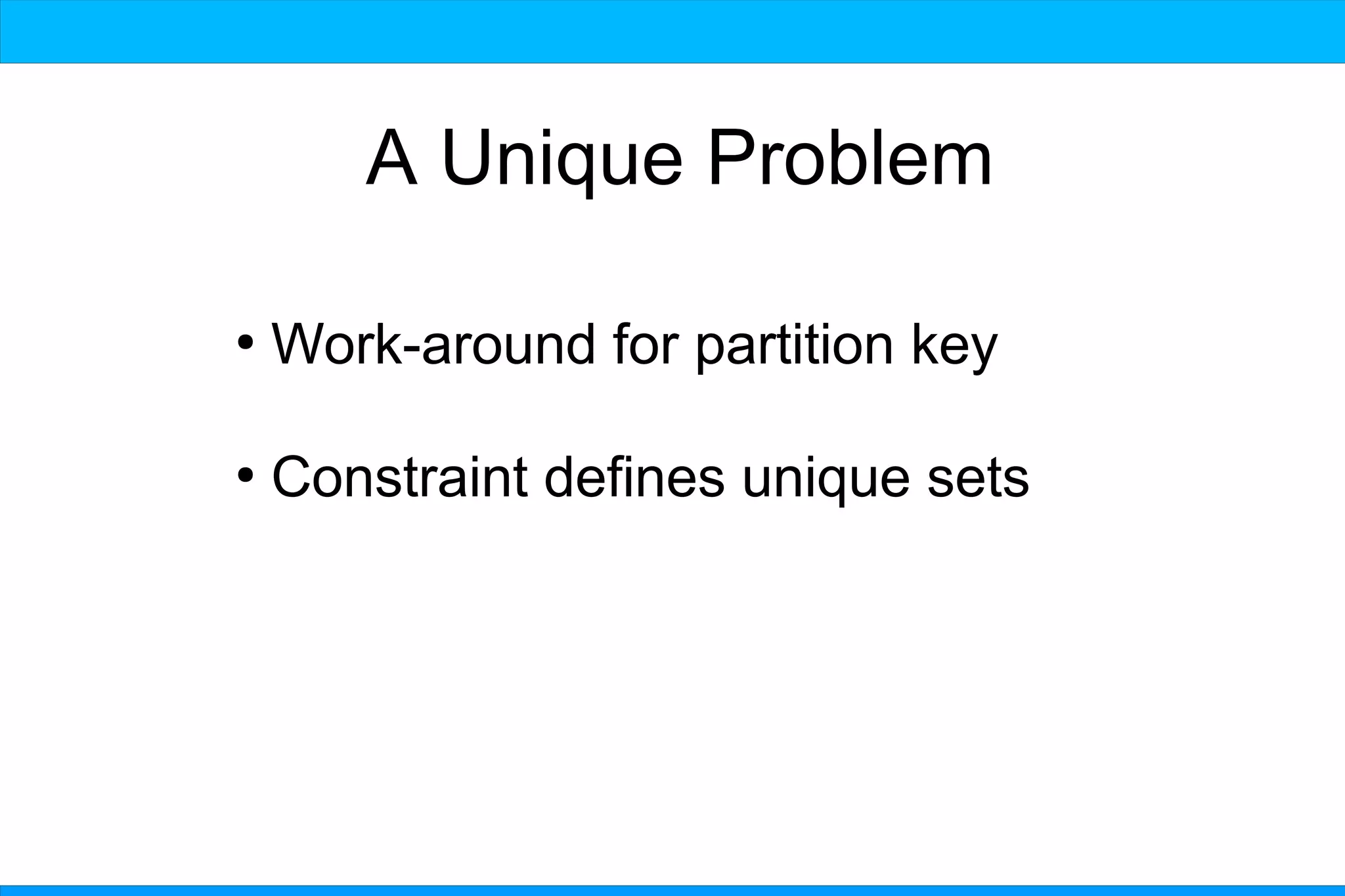 A Unique Problem

• Work-around for partition key

• Constraint defines unique sets